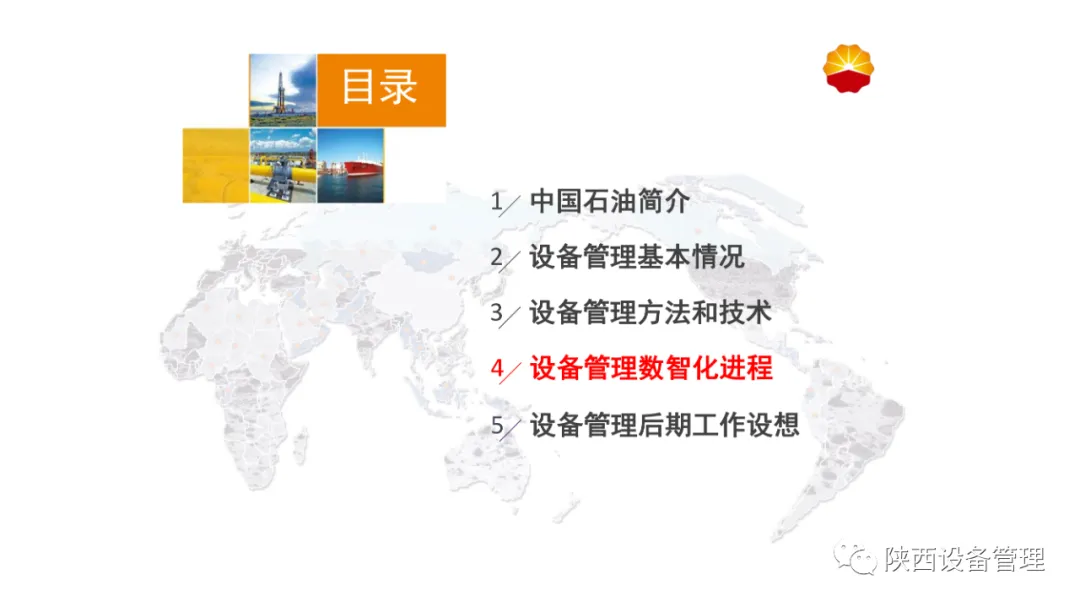 目录

1／ 中国石油简介

2／ 设备管理基本情况

3／ 设备管理方法和技术

4／ 设备管理数智化进程

5／ 设备管理后期工作设想

陕西设备管理